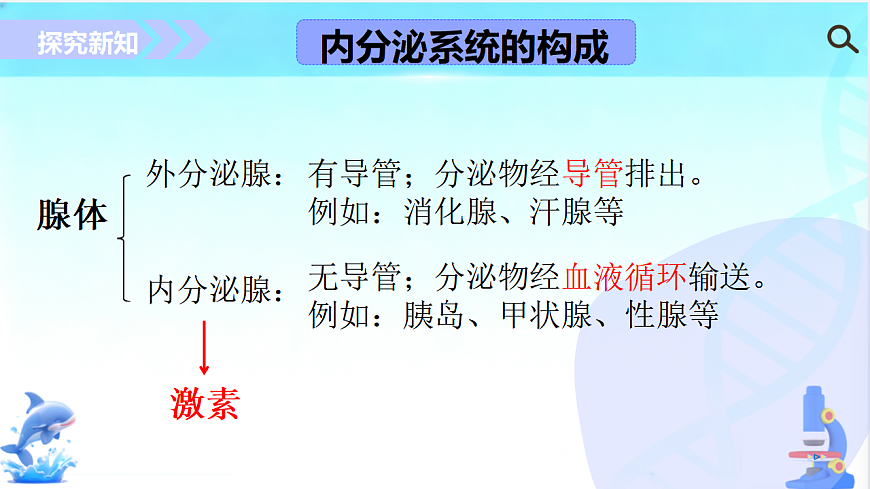 探究新知

内分泌系统的构成

腺体

外分泌腺：有导管；分泌物经导管排出。
例如：消化腺、汗腺等

内分泌腺：无导管；分泌物经血液循环输送。
例如：胰岛、甲状腺、性腺等

激素